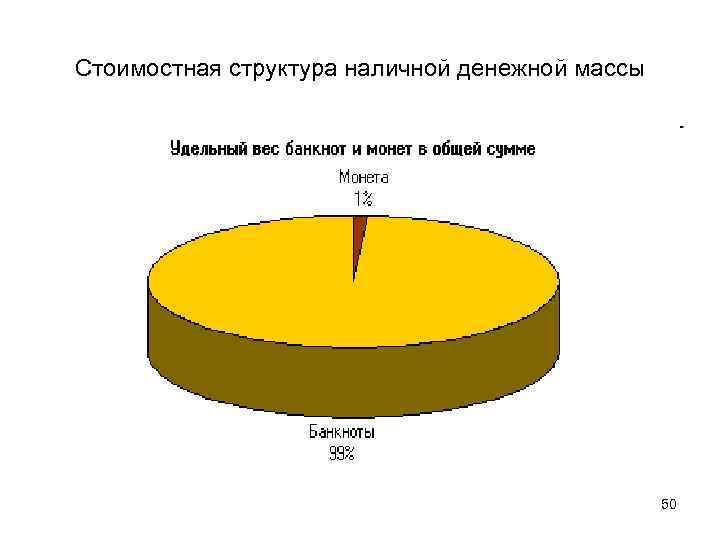 Стоимостная структура наличной денежной массы

Удельный вес банкнот и монет в общей сумме

Монета
1%

Банкноты
99%

50